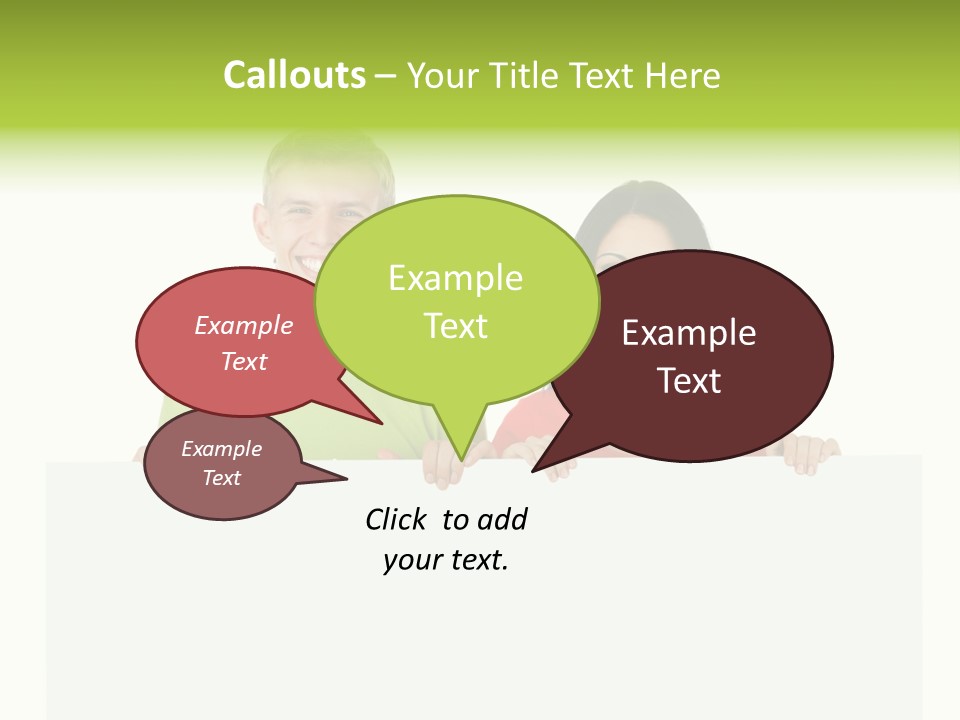 Callouts – Your Title Text Here

Example Text

Example Text

Example Text

Example Text

Click to add your text.